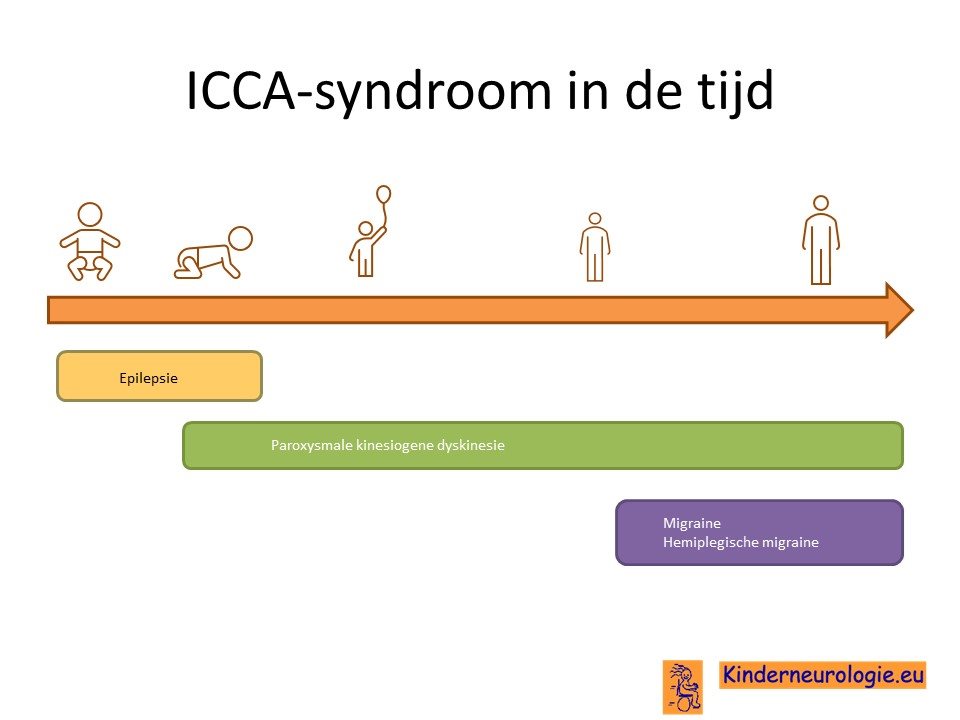 ICCA-syndroom in de tijd

Epilepsie

Paroxysmale kinesiogene dyskinesie

Migraine
Hemiplegische migraine

Kinderneurologie.eu